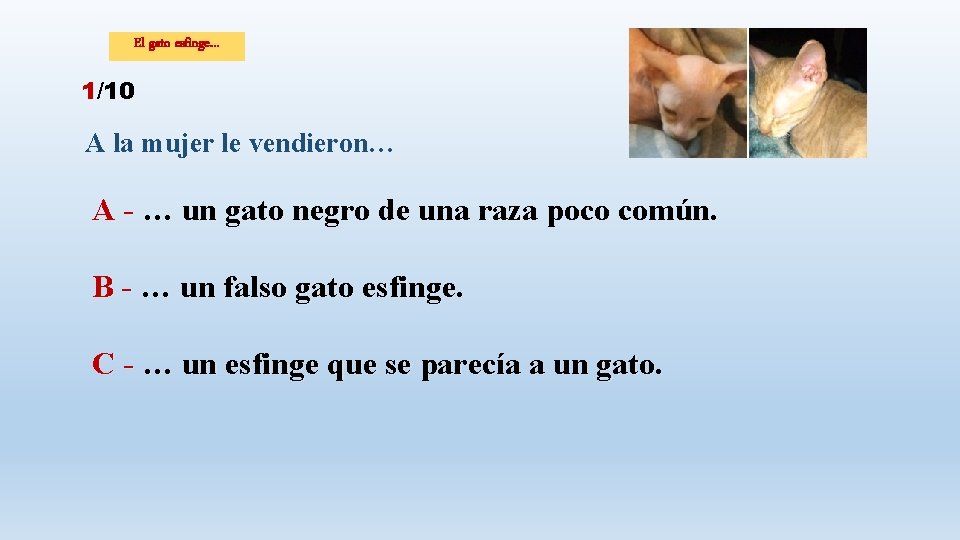 El gato esfinge…

1/10

A la mujer le vendieron…

A - … un gato negro de una raza poco común.

B - … un falso gato esfinge.

C - … un esfinge que se parecía a un gato.